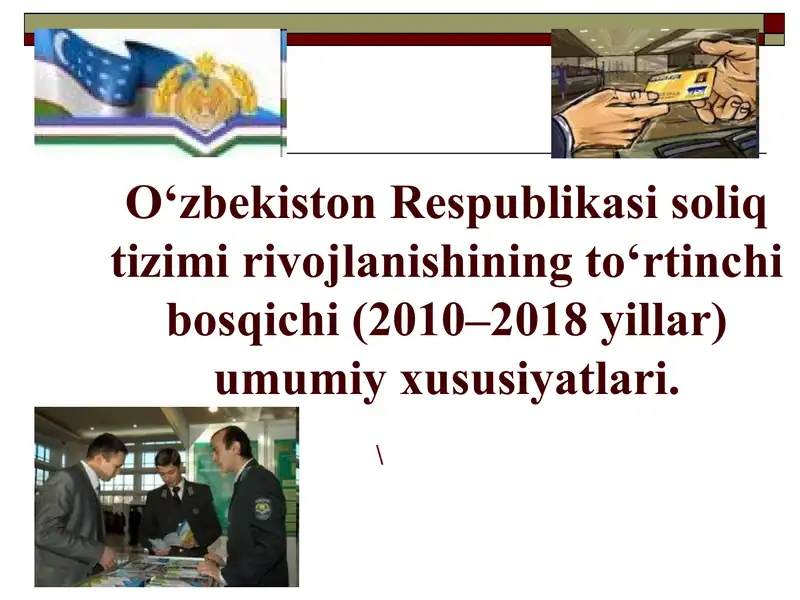 O‘zbekiston Respublikasi soliq tizimi rivojlanishining to‘rtinchi bosqichi (2010–2018 yillar) umumiy xususiyatlari.

\